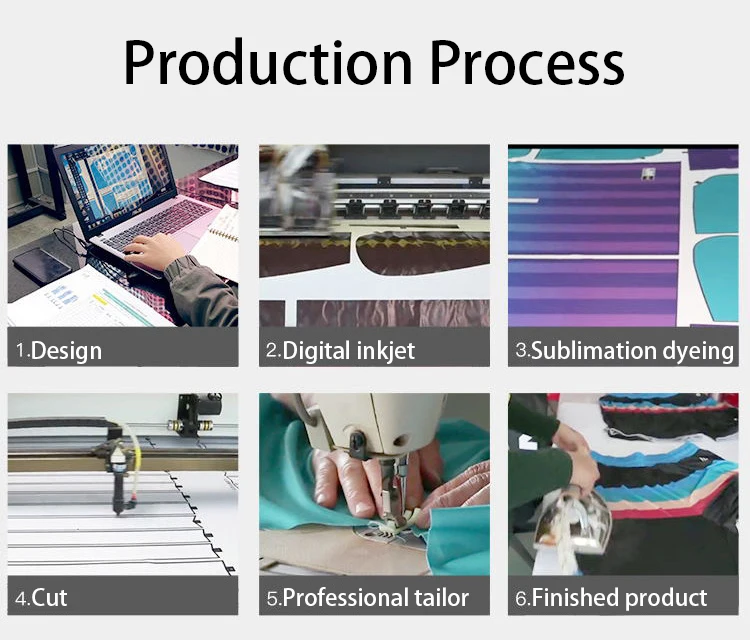 Production Process

1.Design

2.Digital inkjet

3.Sublimation dyeing

4.Cut

5.Professional tailor

6.Finished product